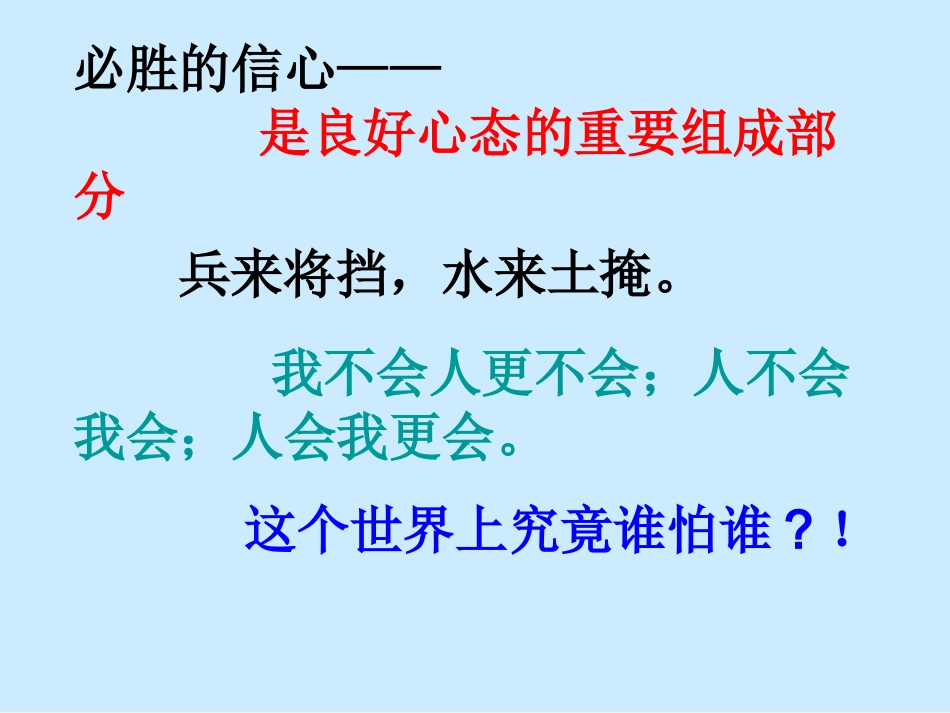 必胜的信心——

是良好心态的重要组成部分

兵来将挡，水来土掩。

我不会人更不会；人不会我会；人会我更会。

这个世界上究竟谁怕谁？！